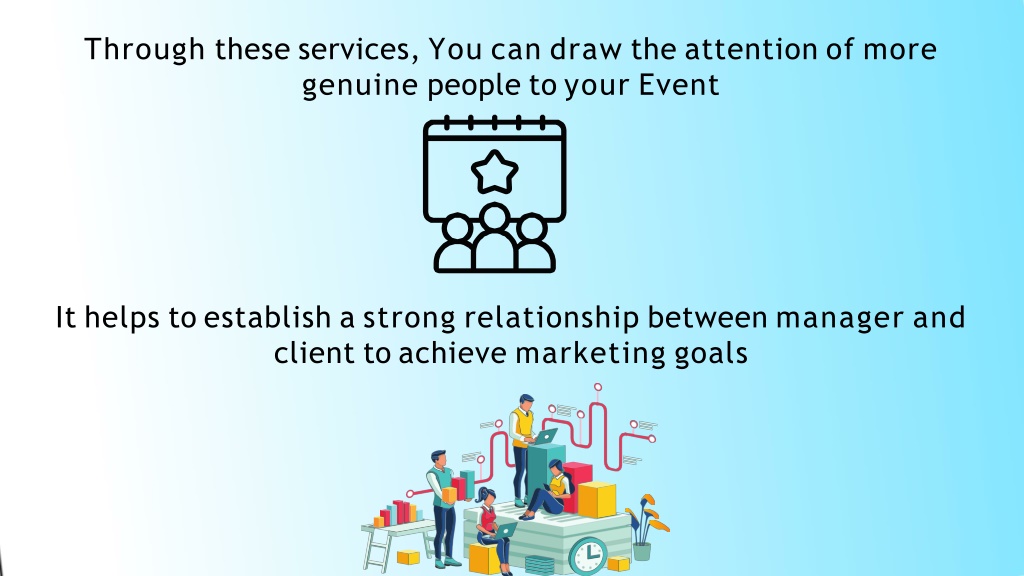 Through these services, You can draw the attention of more genuine people to your Event

It helps to establish a strong relationship between manager and client to achieve marketing goals